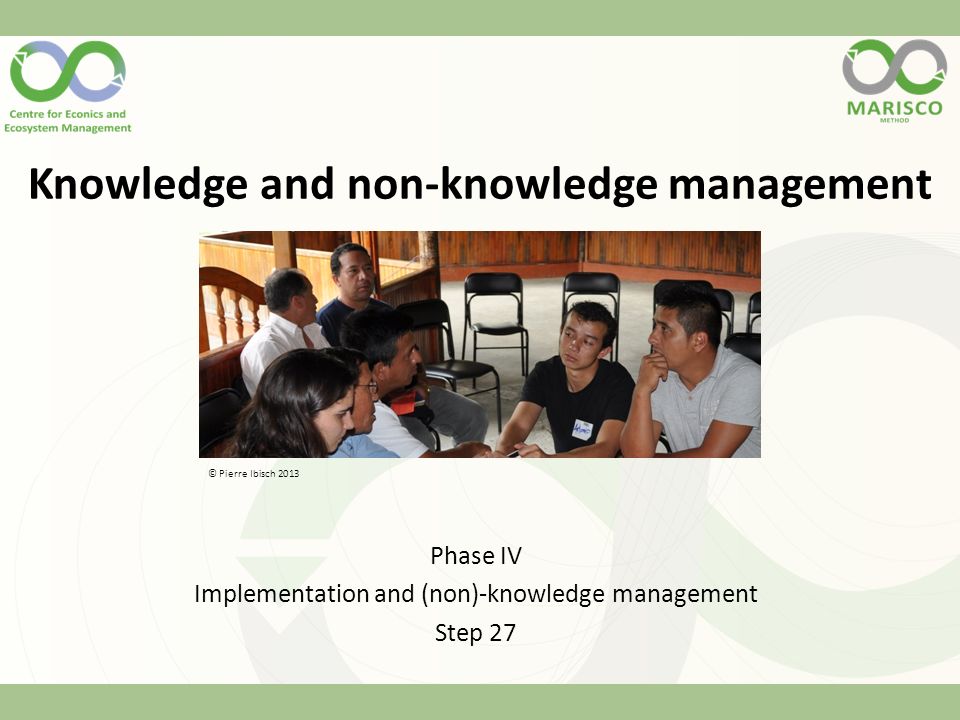 Centre for Econics and Ecosystem Management

MARISCO
METHOD

Knowledge and non-knowledge management

© Pierre Ibisch 2013

Phase IV
Implementation and (non)-knowledge management
Step 27